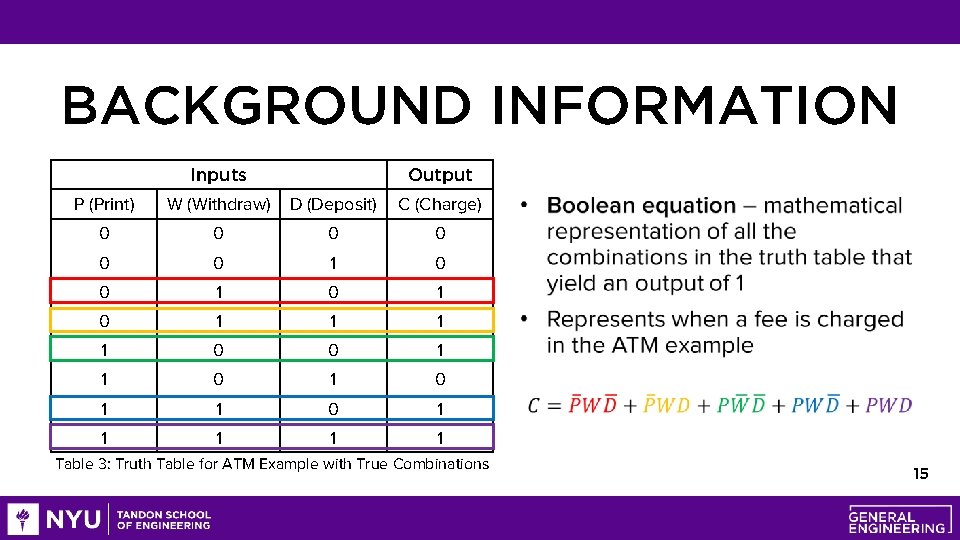 BACKGROUND INFORMATION

| Inputs | | | Output |
|---|---|---|---|
| P (Print) | W (Withdraw) | D (Deposit) | C (Charge) |
| 0 | 0 | 0 | 0 |
| 0 | 0 | 1 | 0 |
| 0 | 1 | 0 | 1 |
| 0 | 1 | 1 | 1 |
| 1 | 0 | 0 | 1 |
| 1 | 0 | 1 | 0 |
| 1 | 1 | 0 | 1 |
| 1 | 1 | 1 | 1 |

Table 3: Truth Table for ATM Example with True Combinations

• Boolean equation – mathematical representation of all the combinations in the truth table that yield an output of 1

• Represents when a fee is charged in the ATM example

$C = \bar{P}W\bar{D} + \bar{P}WD + P\bar{W}\bar{D} + PW\bar{D} + PWD$

15

NYU TANDON SCHOOL OF ENGINEERING

GENERAL ENGINEERING